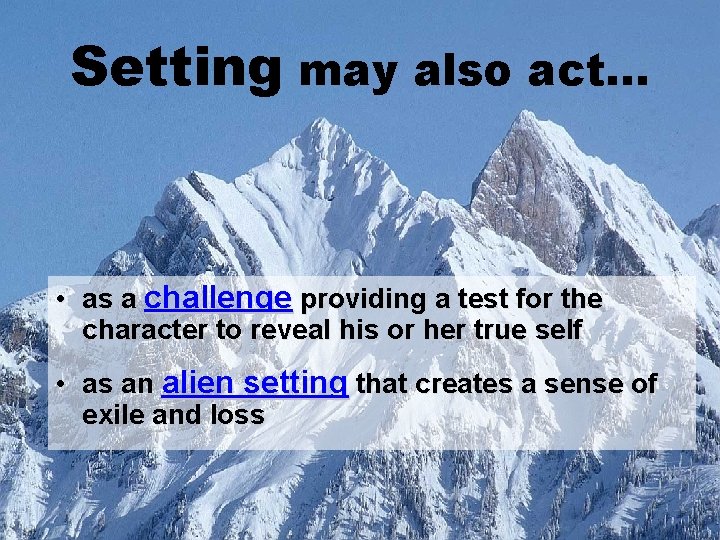 Setting may also act…

• as a challenge providing a test for the character to reveal his or her true self

• as an alien setting that creates a sense of exile and loss